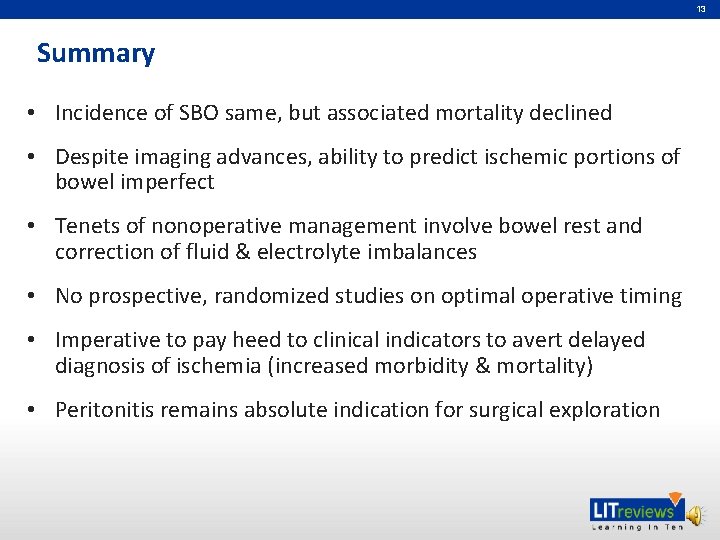 13

Summary

• Incidence of SBO same, but associated mortality declined

• Despite imaging advances, ability to predict ischemic portions of bowel imperfect

• Tenets of nonoperative management involve bowel rest and correction of fluid & electrolyte imbalances

• No prospective, randomized studies on optimal operative timing

• Imperative to pay heed to clinical indicators to avert delayed diagnosis of ischemia (increased morbidity & mortality)

• Peritonitis remains absolute indication for surgical exploration

LITreviews
Learning In Ten